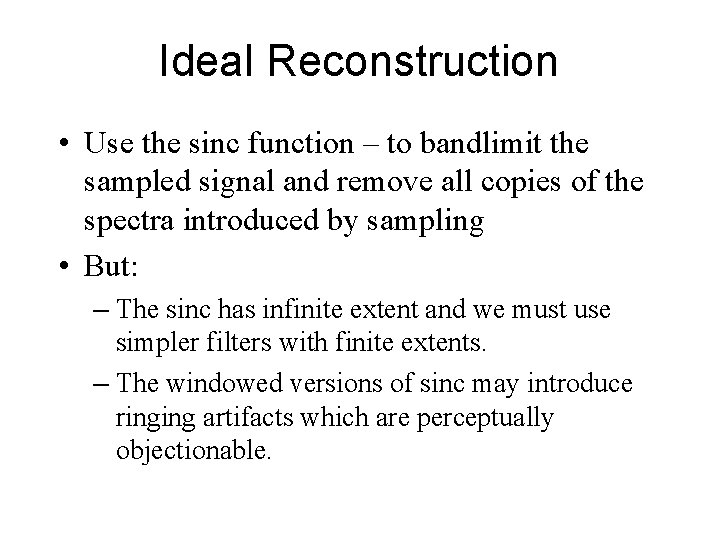 Ideal Reconstruction

• Use the sinc function – to bandlimit the sampled signal and remove all copies of the spectra introduced by sampling

• But:

– The sinc has infinite extent and we must use simpler filters with finite extents.

– The windowed versions of sinc may introduce ringing artifacts which are perceptually objectionable.